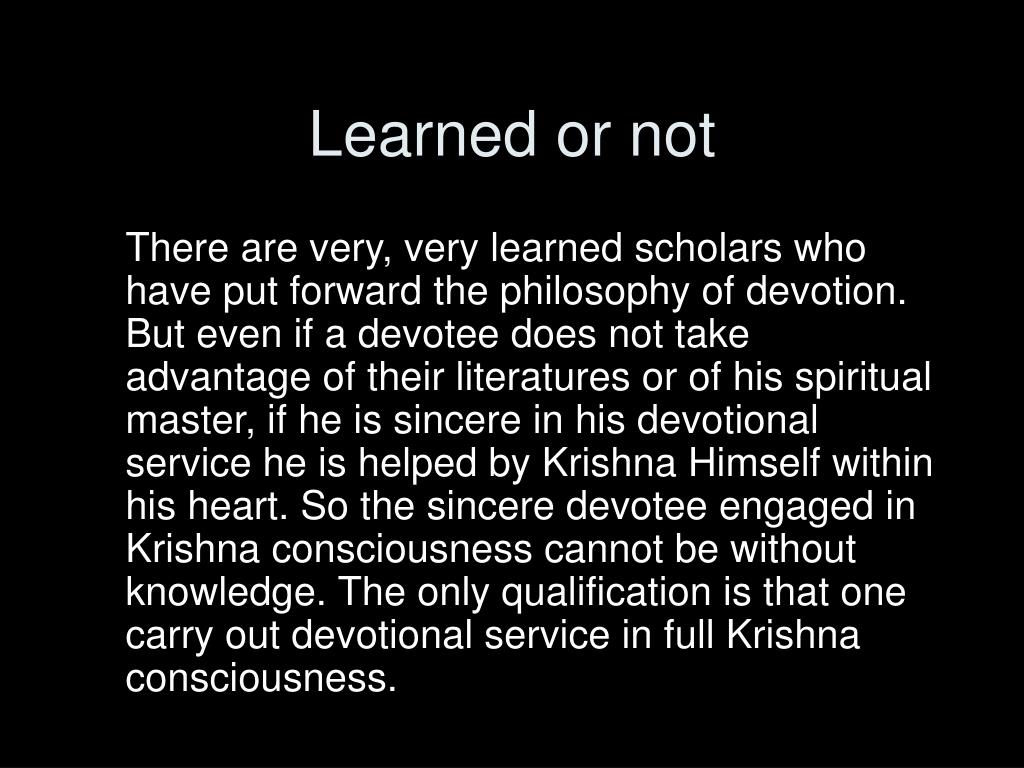 Learned or not

There are very, very learned scholars who have put forward the philosophy of devotion. But even if a devotee does not take advantage of their literatures or of his spiritual master, if he is sincere in his devotional service he is helped by Krishna Himself within his heart. So the sincere devotee engaged in Krishna consciousness cannot be without knowledge. The only qualification is that one carry out devotional service in full Krishna consciousness.